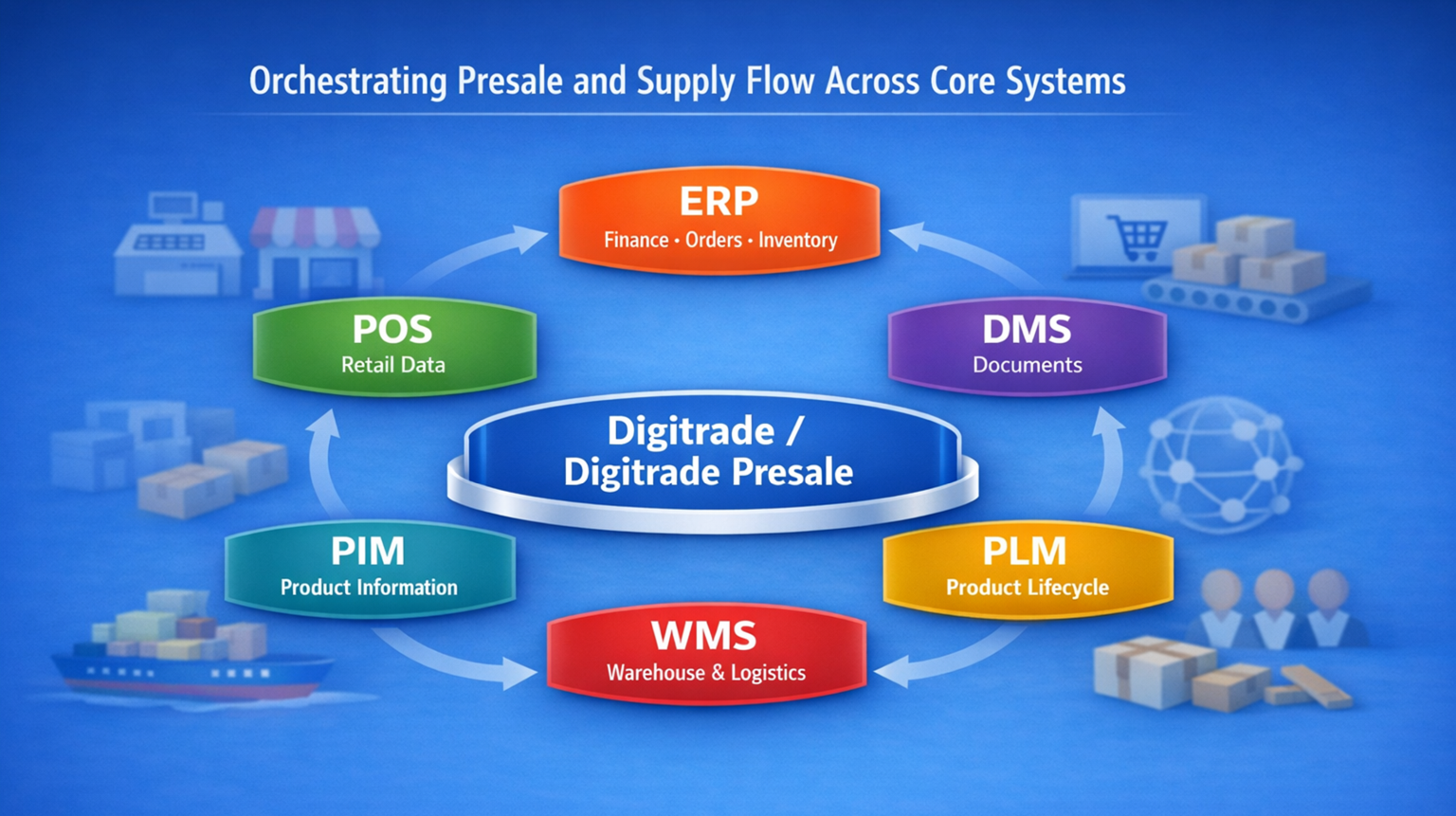 Orchestrating Presale and Supply Flow Across Core Systems

ERP
Finance • Orders • Inventory

POS
Retail Data

DMS
Documents

Digitrade / Digitrade Presale

PIM
Product Information

PLM
Product Lifecycle

WMS
Warehouse & Logistics